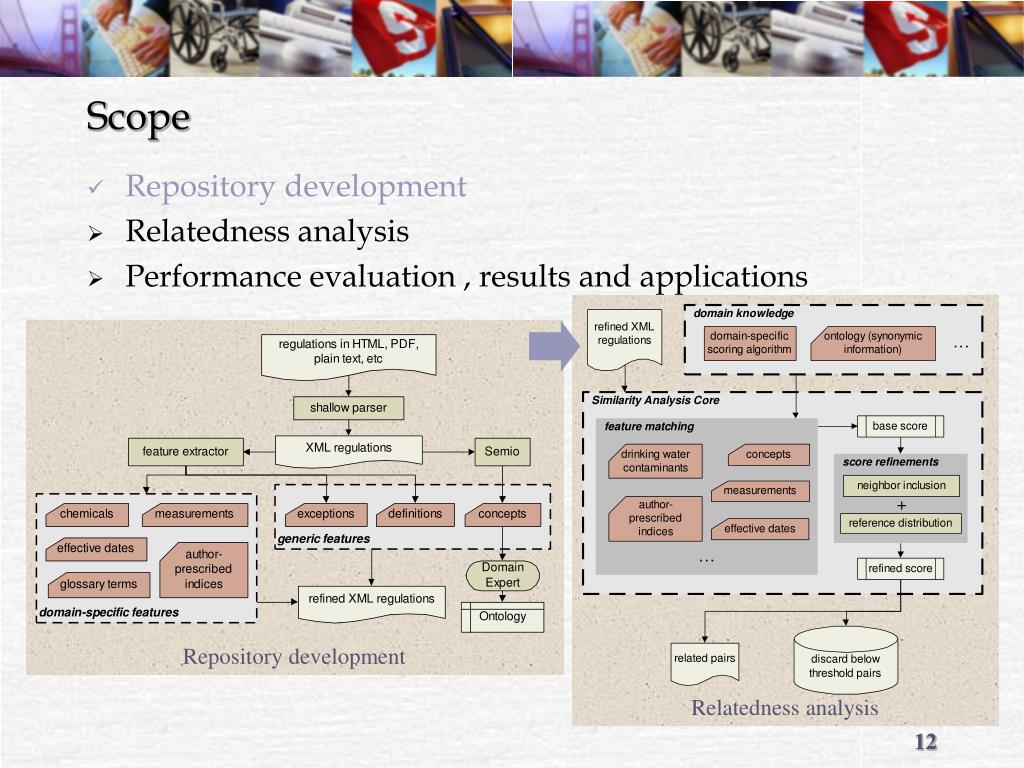 Scope

✓ Repository development
➢ Relatedness analysis
➢ Performance evaluation , results and applications

regulations in HTML, PDF, plain text, etc

shallow parser

feature extractor

XML regulations

Semio

chemicals

measurements

effective dates

author-prescribed indices

glossary terms

domain-specific features

exceptions

definitions

concepts

generic features

Domain Expert

refined XML regulations

Ontology

Repository development

refined XML regulations

domain knowledge

domain-specific scoring algorithm

ontology (synonymic information)

…

Similarity Analysis Core

feature matching

drinking water contaminants

concepts

measurements

author-prescribed indices

effective dates

…

base score

score refinements

neighbor inclusion

+

reference distribution

refined score

related pairs

discard below threshold pairs

Relatedness analysis

12